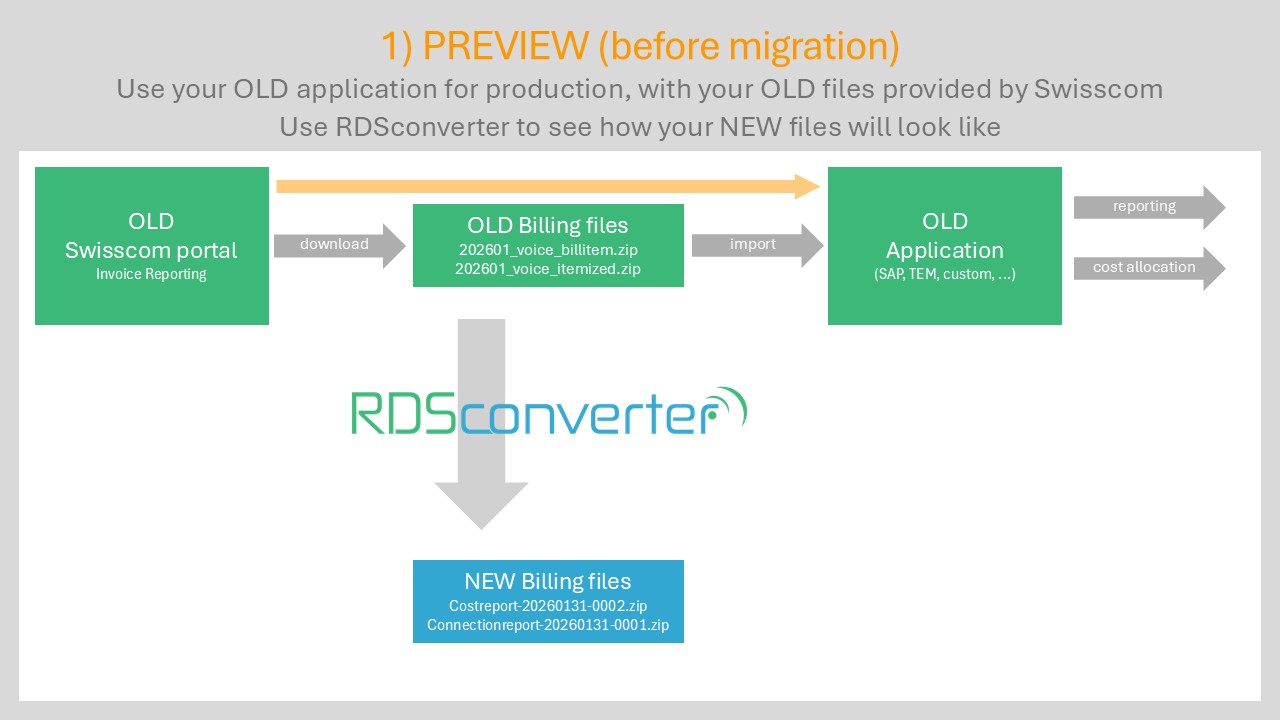 1) PREVIEW (before migration)

Use your OLD application for production, with your OLD files provided by Swisscom
Use RDSconverter to see how your NEW files will look like

OLD
Swisscom portal
Invoice Reporting

download

OLD Billing files
202601_voice_billitem.zip
202601_voice_itemized.zip

import

OLD
Application
(SAP, TEM, custom, ...)

reporting

cost allocation

RDSconverter

NEW Billing files
Costreport-20260131-0002.zip
Connectionreport-20260131-0001.zip